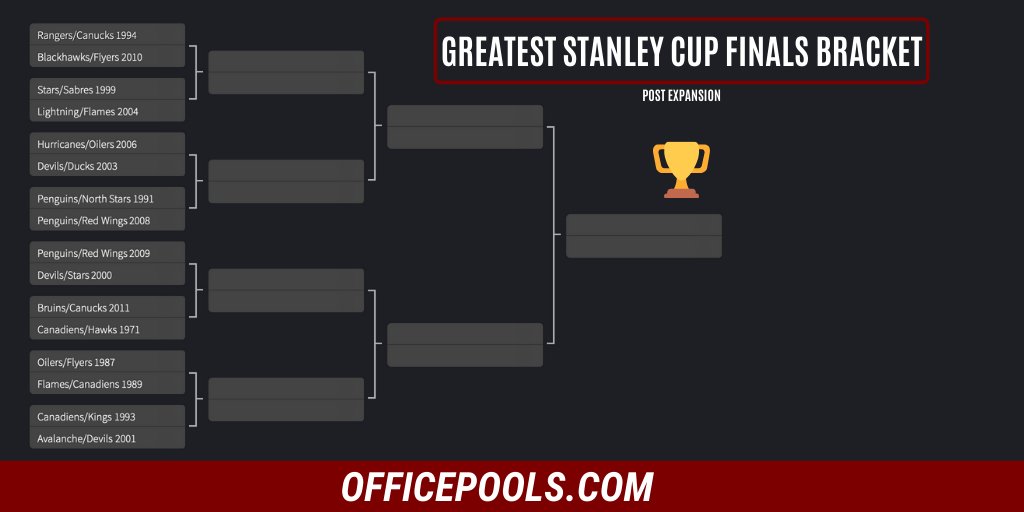 GREATEST STANLEY CUP FINALS BRACKET

POST EXPANSION

Rangers/Canucks 1994
Blackhawks/Flyers 2010
Stars/Sabres 1999
Lightning/Flames 2004
Hurricanes/Oilers 2006
Devils/Ducks 2003
Penguins/North Stars 1991
Penguins/Red Wings 2008
Penguins/Red Wings 2009
Devils/Stars 2000
Bruins/Canucks 2011
Canadiens/Hawks 1971
Oilers/Flyers 1987
Flames/Canadiens 1989
Canadiens/Kings 1993
Avalanche/Devils 2001

OFFICEPOOLS.COM